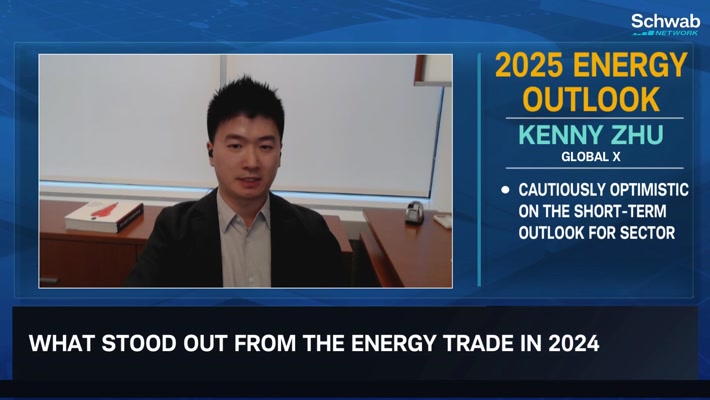 Schwab
NETWORK

2025 ENERGY OUTLOOK

KENNY ZHU
GLOBAL X

• CAUTIOUSLY OPTIMISTIC ON THE SHORT-TERM OUTLOOK FOR SECTOR

WHAT STOOD OUT FROM THE ENERGY TRADE IN 2024